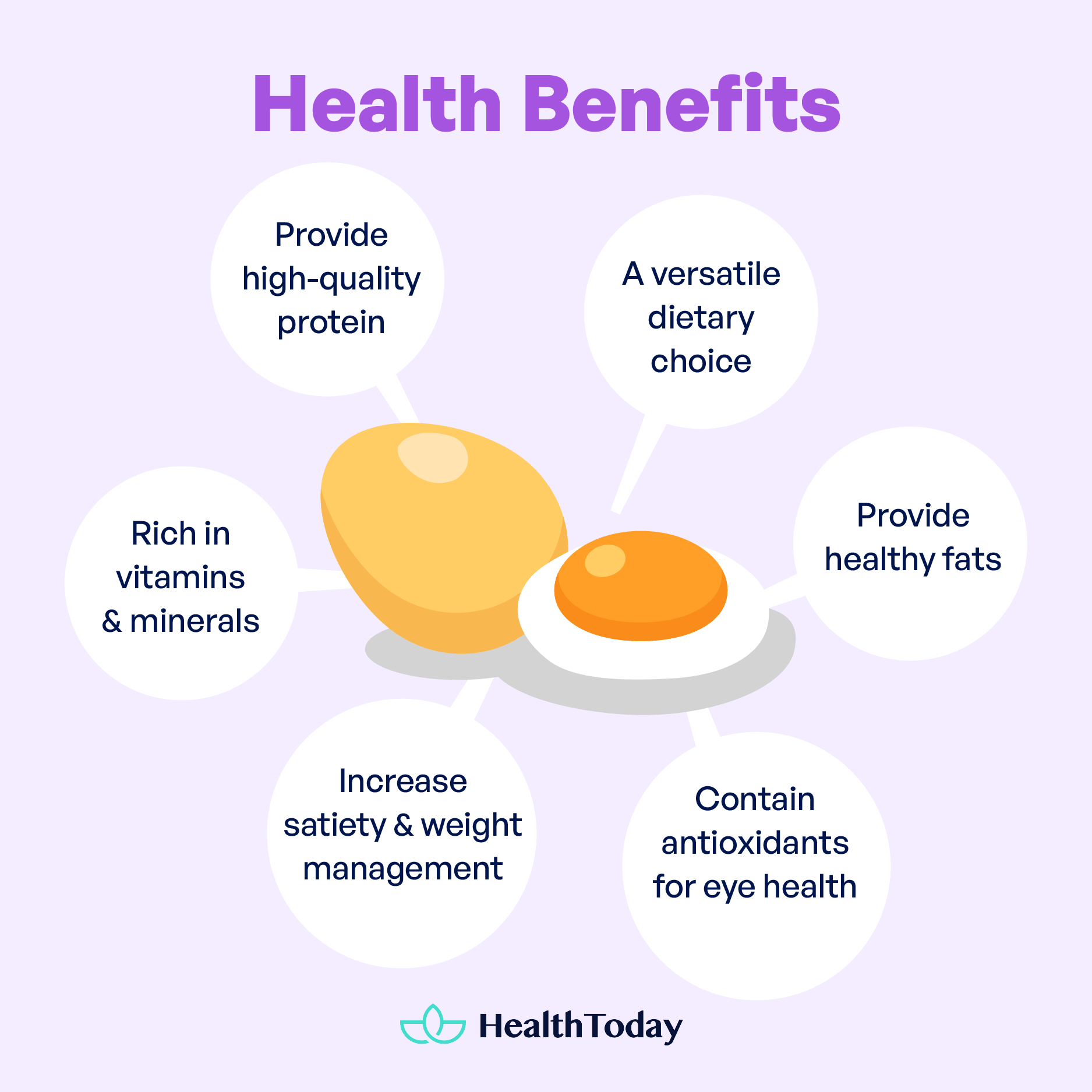 Health Benefits

Provide high-quality protein

A versatile dietary choice

Rich in vitamins & minerals

Provide healthy fats

Increase satiety & weight management

Contain antioxidants for eye health

HealthToday